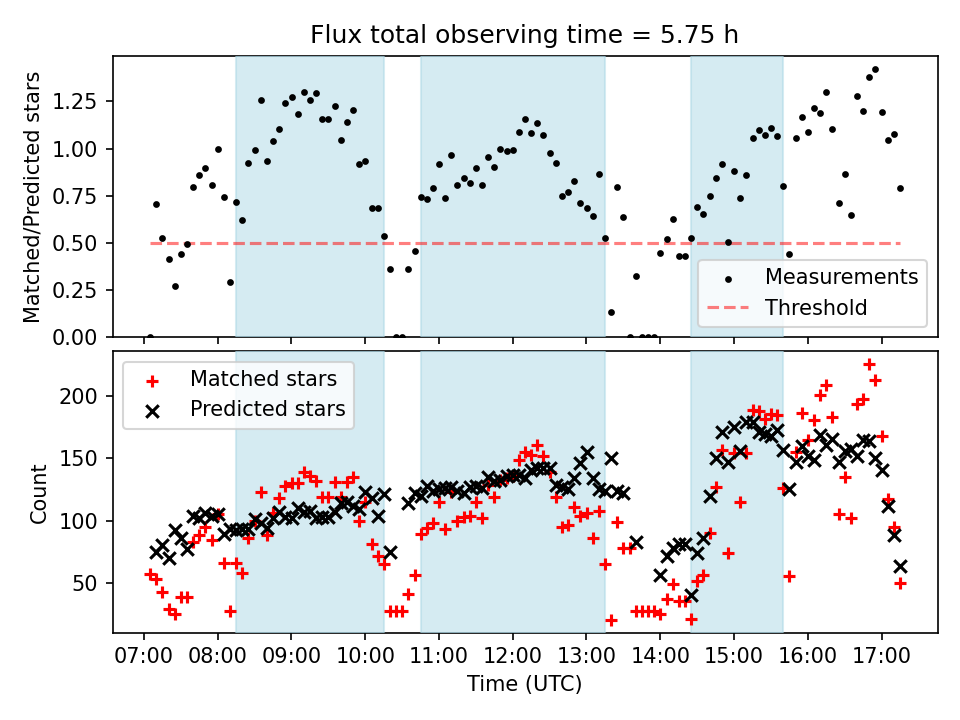 Flux total observing time = 5.75 h

Matched/Predicted stars

1.25
1.00
0.75
0.50
0.25
0.00

Measurements
Threshold

Matched stars
Predicted stars

Count

200
150
100
50

07:00 08:00 09:00 10:00 11:00 12:00 13:00 14:00 15:00 16:00 17:00

Time (UTC)